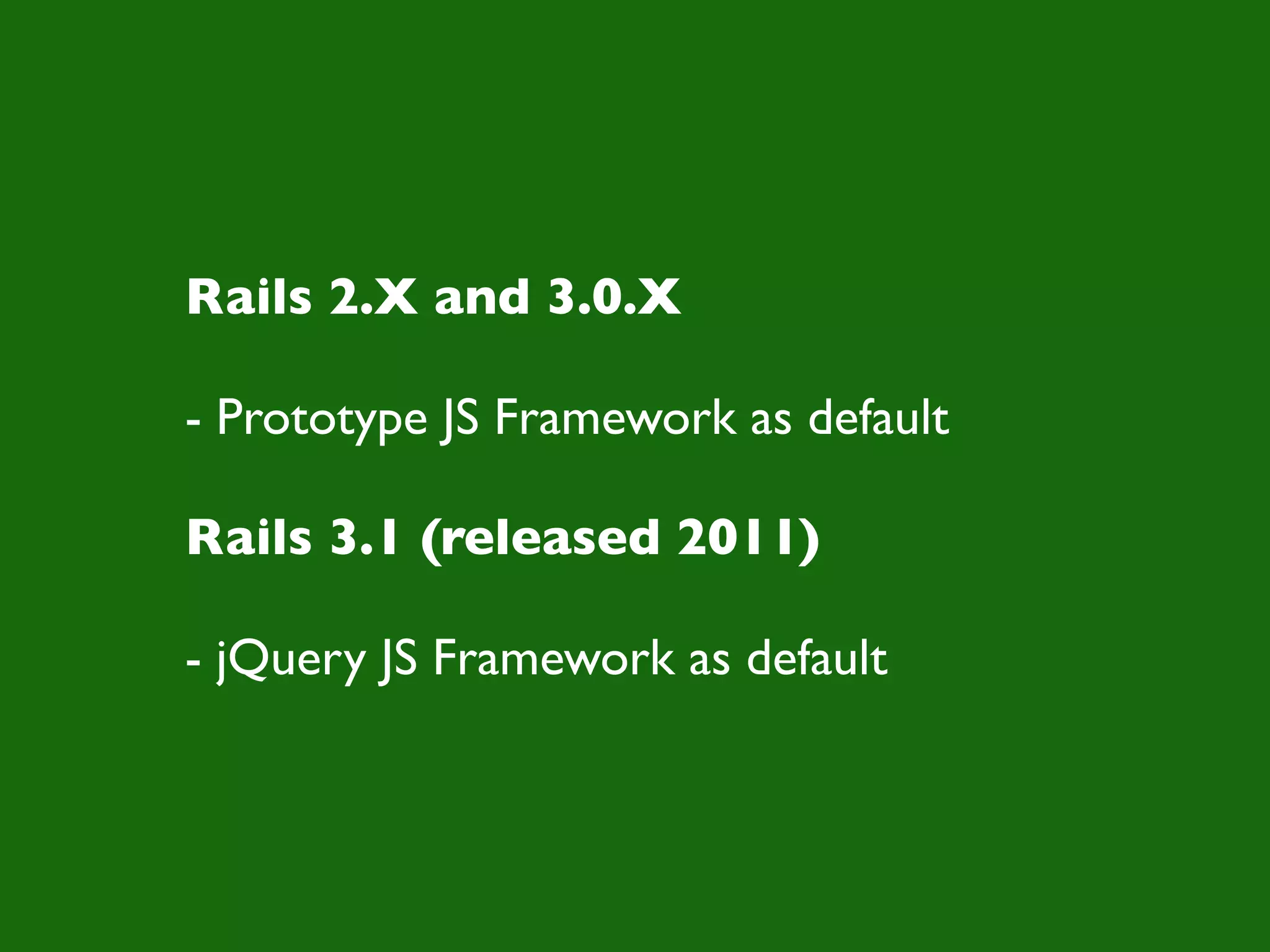 Rails 2.X and 3.0.X

- Prototype JS Framework as default

Rails 3.1 (released 2011)

- jQuery JS Framework as default